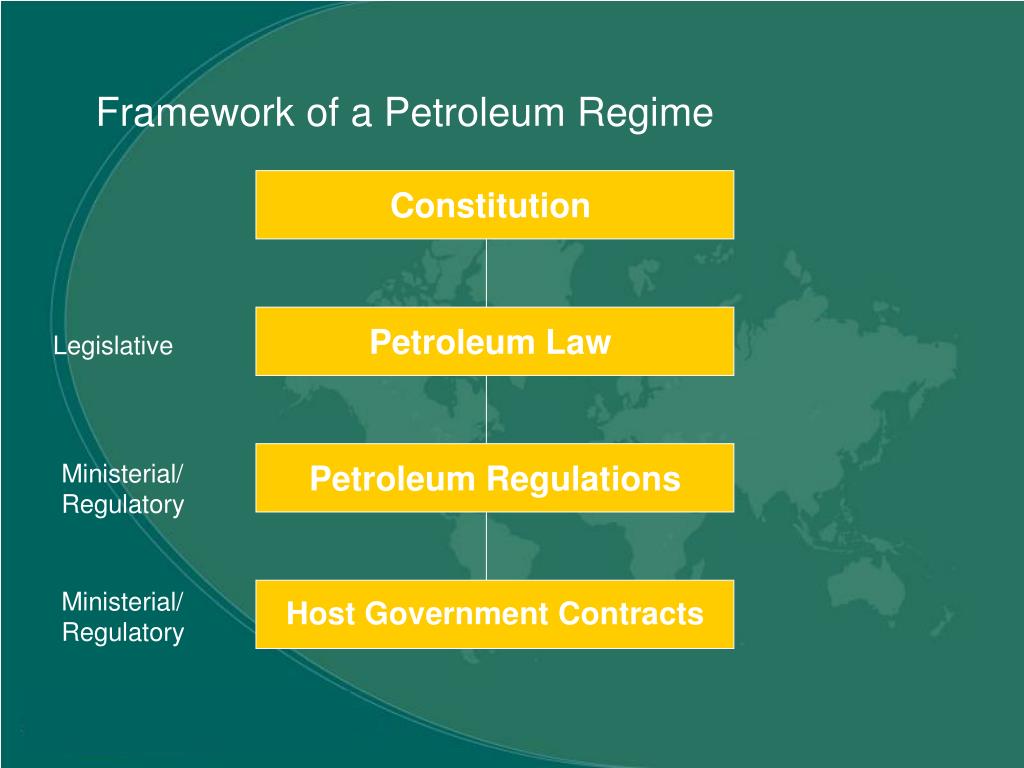 Framework of a Petroleum Regime

Constitution

Legislative

Petroleum Law

Ministerial/
Regulatory

Petroleum Regulations

Ministerial/
Regulatory

Host Government Contracts